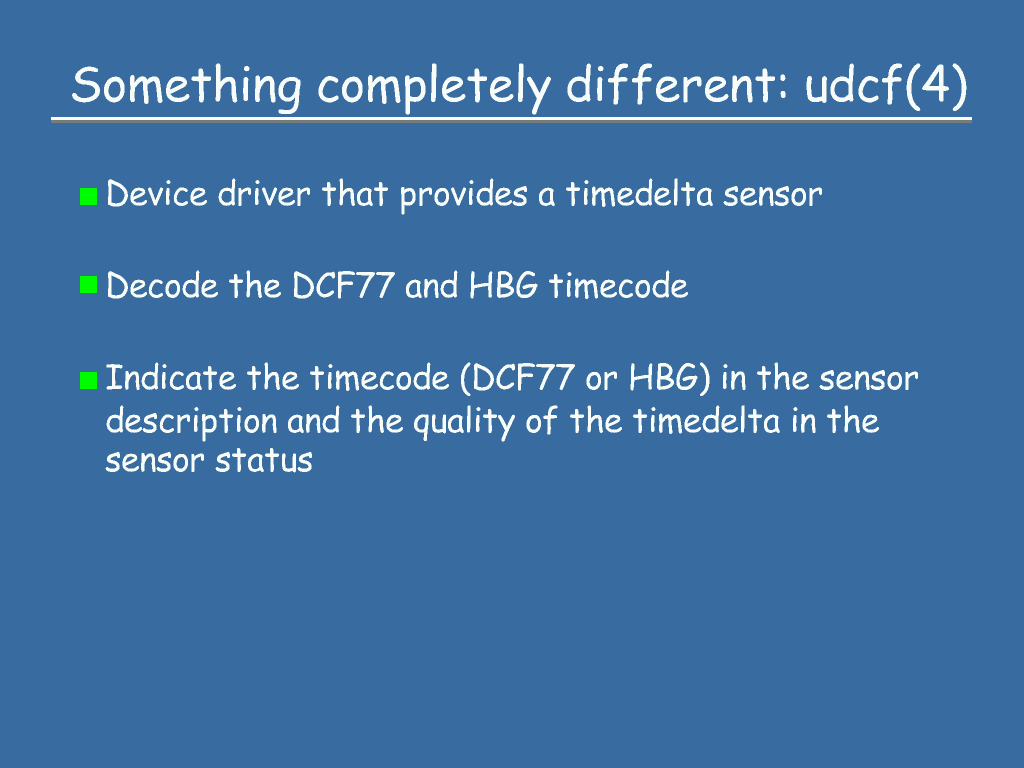 Something completely different: udcf(4)

Device driver that provides a timedelta sensor

Decode the DCF77 and HBG timecode

Indicate the timecode (DCF77 or HBG) in the sensor description and the quality of the timedelta in the sensor status